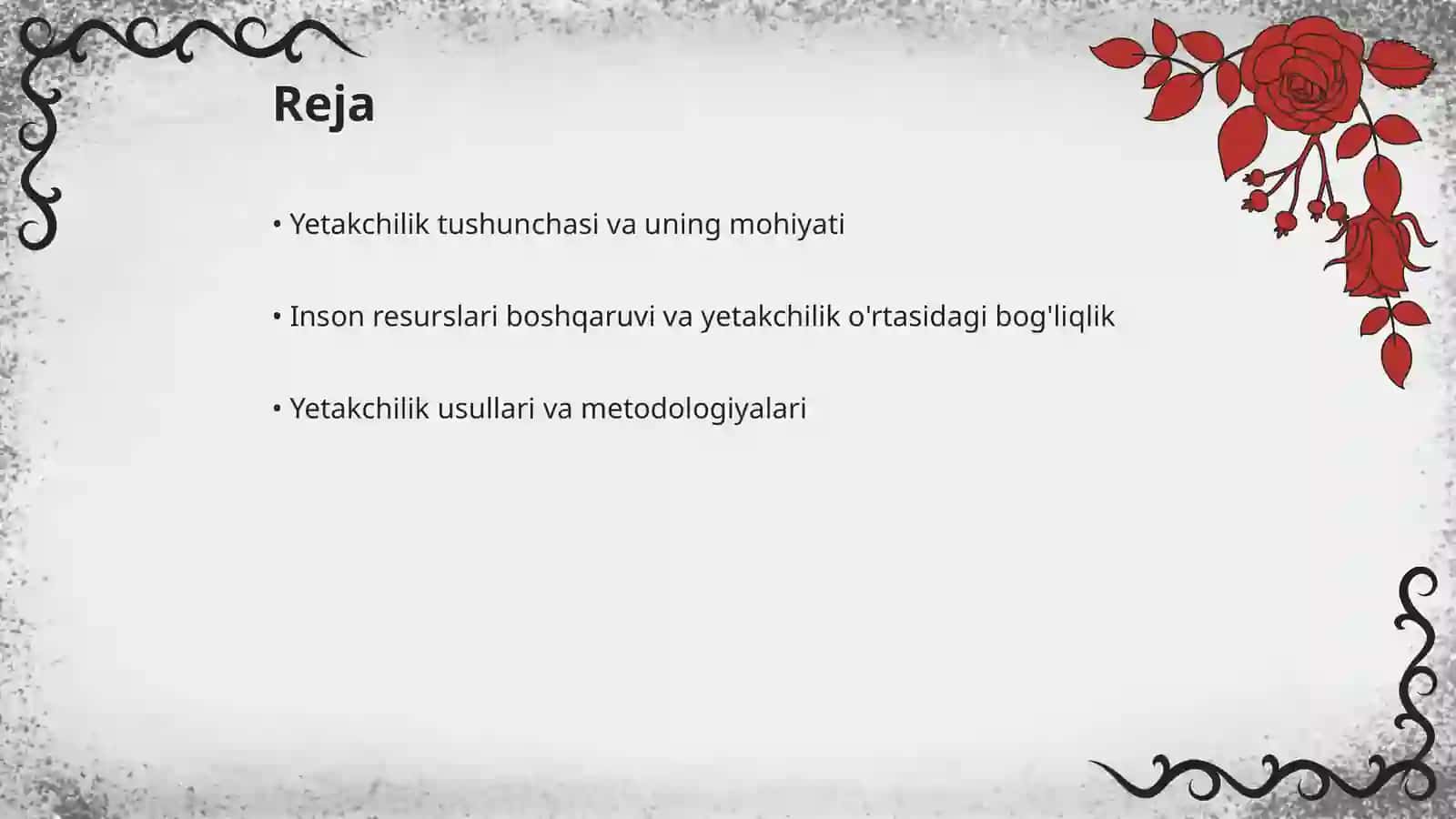 Reja

• Yetakchilik tushunchasi va uning mohiyati

• Inson resurslari boshqaruvi va yetakchilik o'rtasidagi bog'liqlik

• Yetakchilik usullari va metodologiyalari